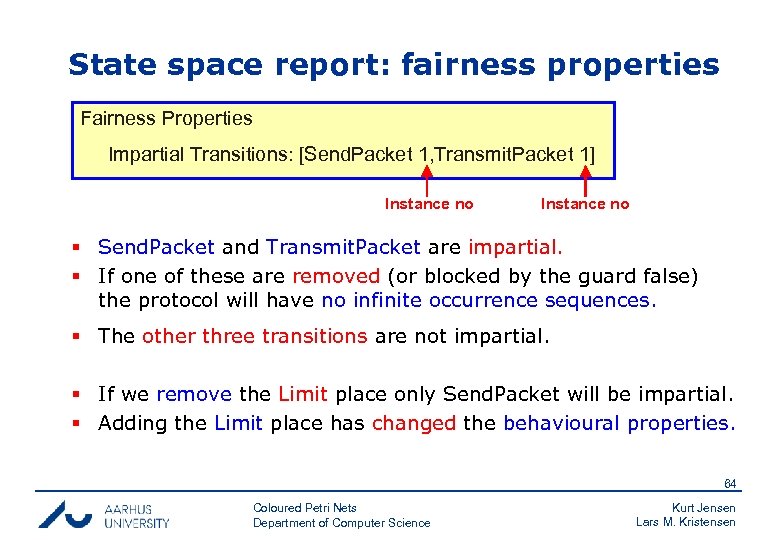 State space report: fairness properties

Fairness Properties

Impartial Transitions: [SendPacket 1,TransmitPacket 1]

Instance no

Instance no

▪ SendPacket and TransmitPacket are impartial.
▪ If one of these are removed (or blocked by the guard false) the protocol will have no infinite occurrence sequences.
▪ The other three transitions are not impartial.

▪ If we remove the Limit place only SendPacket will be impartial.
▪ Adding the Limit place has changed the behavioural properties.

64

AARHUS UNIVERSITY

Coloured Petri Nets
Department of Computer Science

Kurt Jensen
Lars M. Kristensen